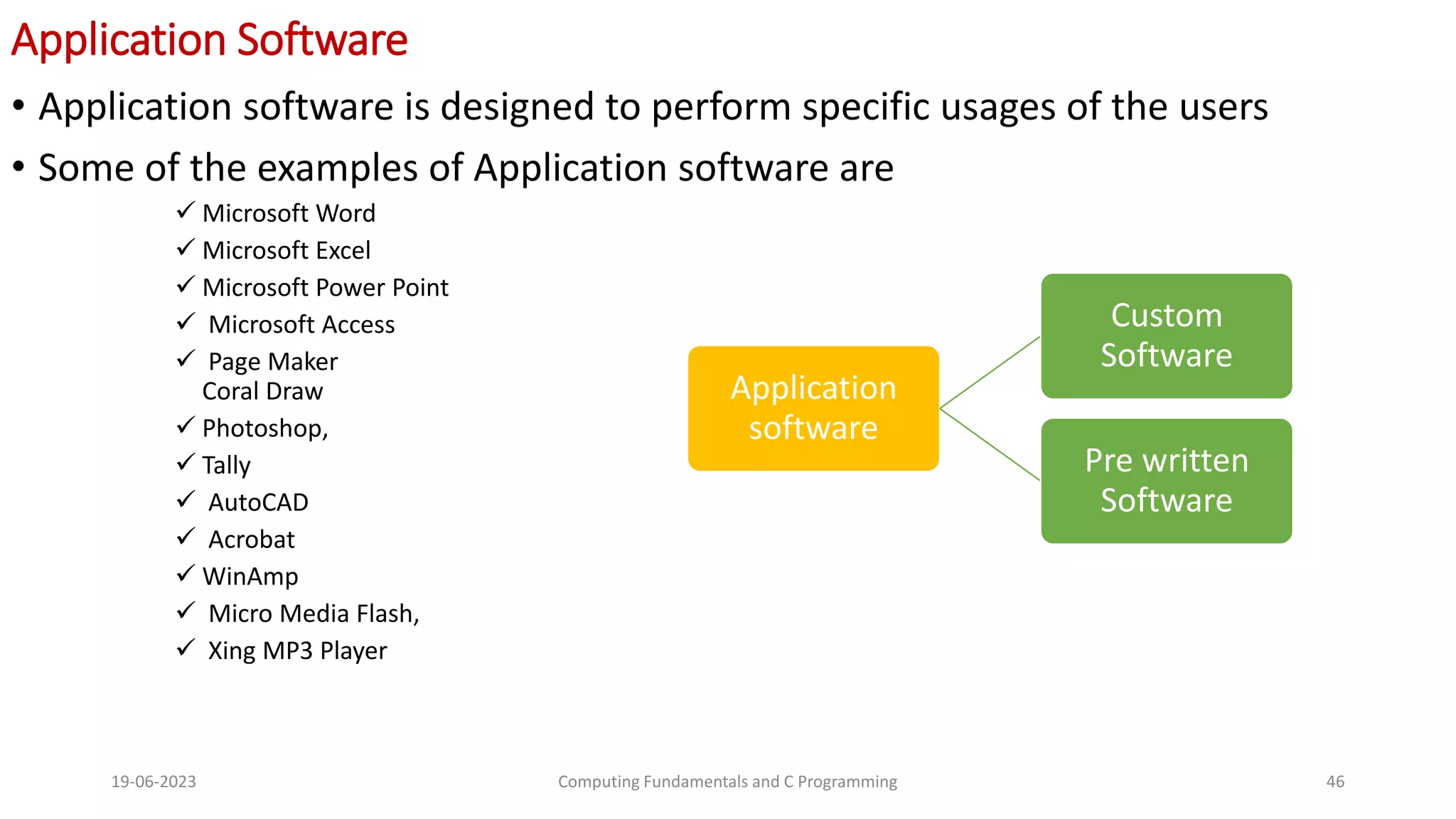 Application Software

• Application software is designed to perform specific usages of the users

• Some of the examples of Application software are

✓ Microsoft Word
✓ Microsoft Excel
✓ Microsoft Power Point
✓ Microsoft Access
✓ Page Maker
Coral Draw
✓ Photoshop,
✓ Tally
✓ AutoCAD
✓ Acrobat
✓ WinAmp
✓ Micro Media Flash,
✓ Xing MP3 Player

Application software

Custom Software

Pre written Software

19-06-2023

Computing Fundamentals and C Programming

46